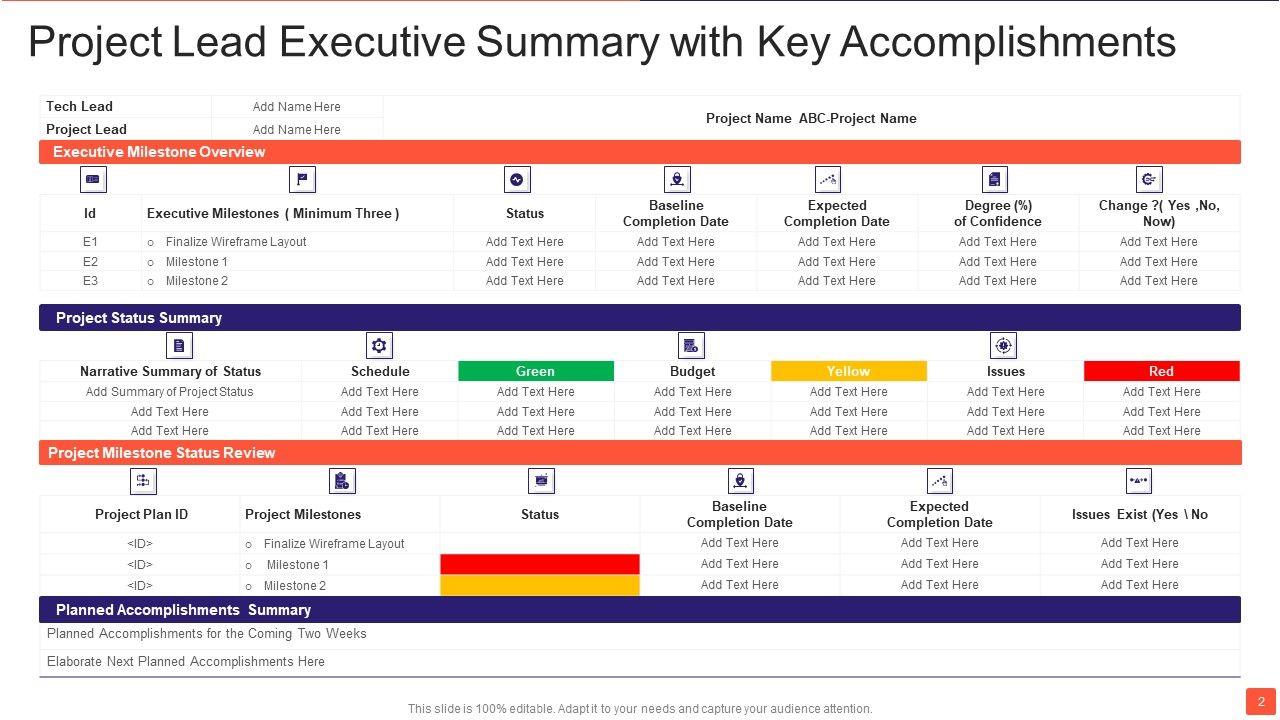 Project Lead Executive Summary with Key Accomplishments

| Tech Lead | Add Name Here | Project Name ABC-Project Name |
|---|---|---|
| Project Lead | Add Name Here | |

Executive Milestone Overview

| Id | Executive Milestones ( Minimum Three ) | Status | Baseline Completion Date | Expected Completion Date | Degree (%) of Confidence | Change ?( Yes ,No, Now) |
|---|---|---|---|---|---|---|
| E1 | o Finalize Wireframe Layout | Add Text Here | Add Text Here | Add Text Here | Add Text Here | Add Text Here |
| E2 | o Milestone 1 | Add Text Here | Add Text Here | Add Text Here | Add Text Here | Add Text Here |
| E3 | o Milestone 2 | Add Text Here | Add Text Here | Add Text Here | Add Text Here | Add Text Here |

Project Status Summary

| Narrative Summary of Status | Schedule | Green | Budget | Yellow | Issues | Red |
|---|---|---|---|---|---|---|
| Add Summary of Project Status | Add Text Here | Add Text Here | Add Text Here | Add Text Here | Add Text Here | Add Text Here |
| Add Text Here | Add Text Here | Add Text Here | Add Text Here | Add Text Here | Add Text Here | Add Text Here |
| Add Text Here | Add Text Here | Add Text Here | Add Text Here | Add Text Here | Add Text Here | Add Text Here |

Project Milestone Status Review

| Project Plan ID | Project Milestones | Status | Baseline Completion Date | Expected Completion Date | Issues Exist (Yes \ No |
|---|---|---|---|---|---|
| <ID> | o Finalize Wireframe Layout | | Add Text Here | Add Text Here | Add Text Here |
| <ID> | o Milestone 1 | | Add Text Here | Add Text Here | Add Text Here |
| <ID> | o Milestone 2 | | Add Text Here | Add Text Here | Add Text Here |

Planned Accomplishments Summary

Planned Accomplishments for the Coming Two Weeks

Elaborate Next Planned Accomplishments Here

This slide is 100% editable. Adapt it to your needs and capture your audience attention.

2